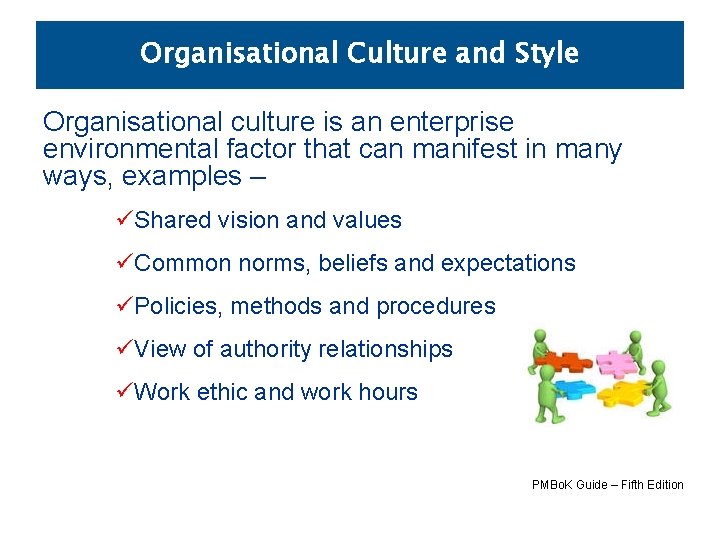 Organisational Culture and Style

Organisational culture is an enterprise environmental factor that can manifest in many ways, examples –

✓Shared vision and values

✓Common norms, beliefs and expectations

✓Policies, methods and procedures

✓View of authority relationships

✓Work ethic and work hours

PMBoK Guide – Fifth Edition